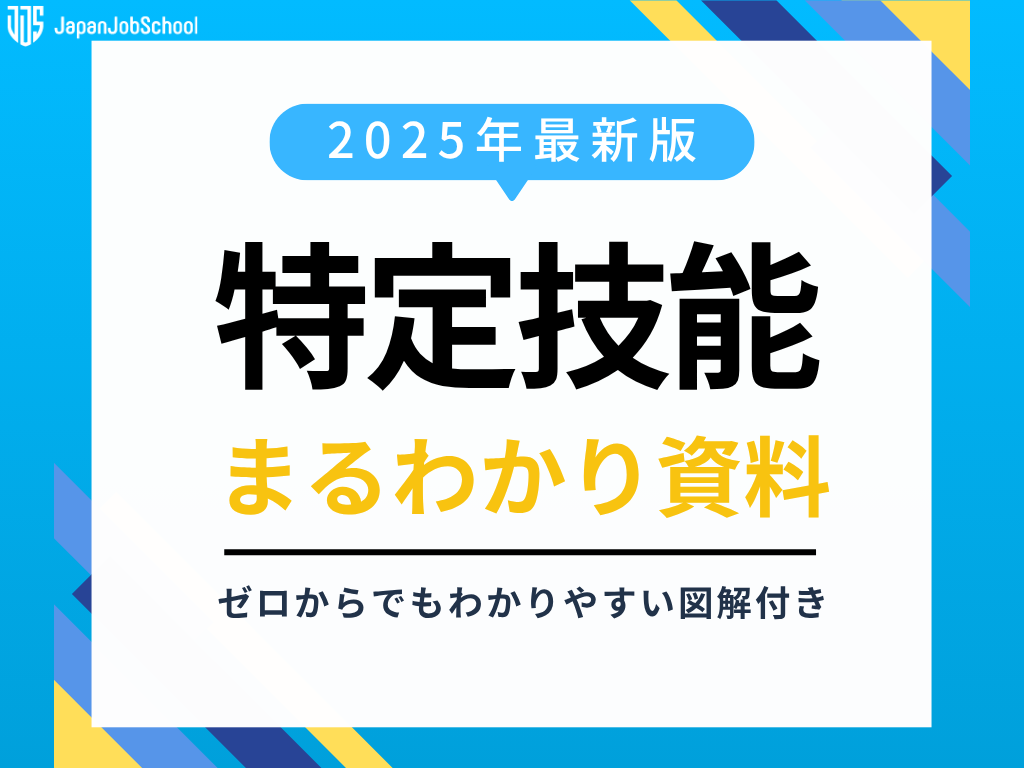 JapanJobSchool

2025年最新版

特定技能

まるわかり資料

ゼロからでもわかりやすい図解付き